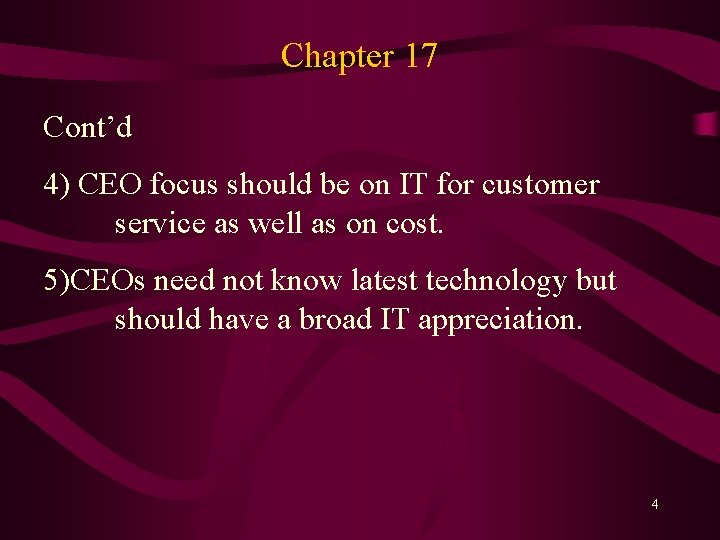 Chapter 17

Cont’d

4) CEO focus should be on IT for customer service as well as on cost.

5)CEOs need not know latest technology but should have a broad IT appreciation.

4